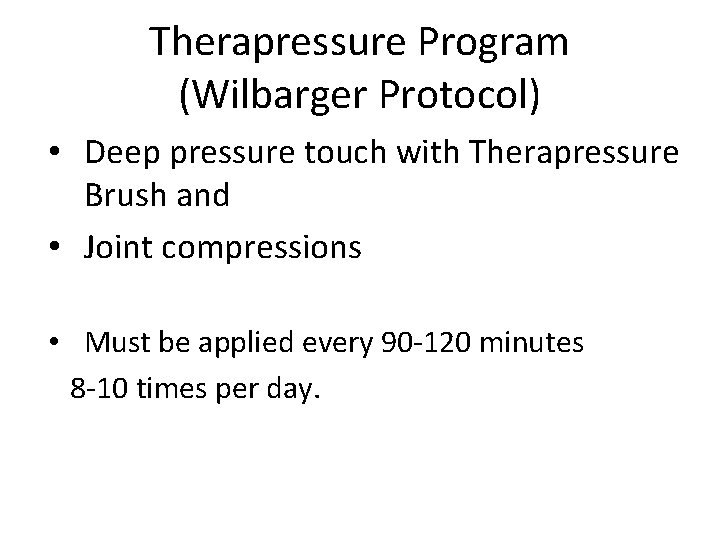 Therapressure Program
(Wilbarger Protocol)

• Deep pressure touch with Therapressure Brush and
• Joint compressions

• Must be applied every 90-120 minutes
8-10 times per day.